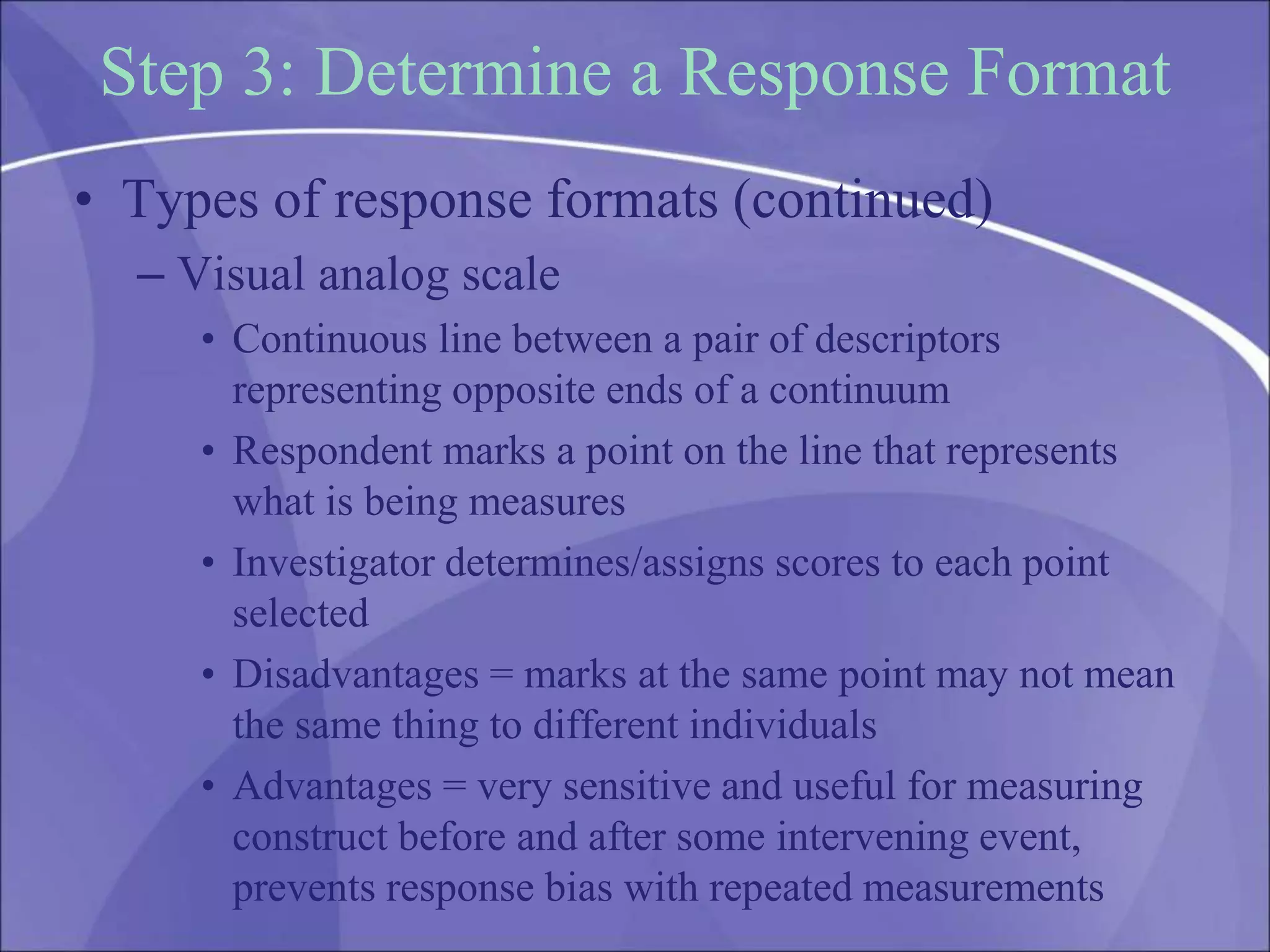 Step 3: Determine a Response Format

• Types of response formats (continued)

– Visual analog scale

• Continuous line between a pair of descriptors representing opposite ends of a continuum

• Respondent marks a point on the line that represents what is being measures

• Investigator determines/assigns scores to each point selected

• Disadvantages = marks at the same point may not mean the same thing to different individuals

• Advantages = very sensitive and useful for measuring construct before and after some intervening event, prevents response bias with repeated measurements